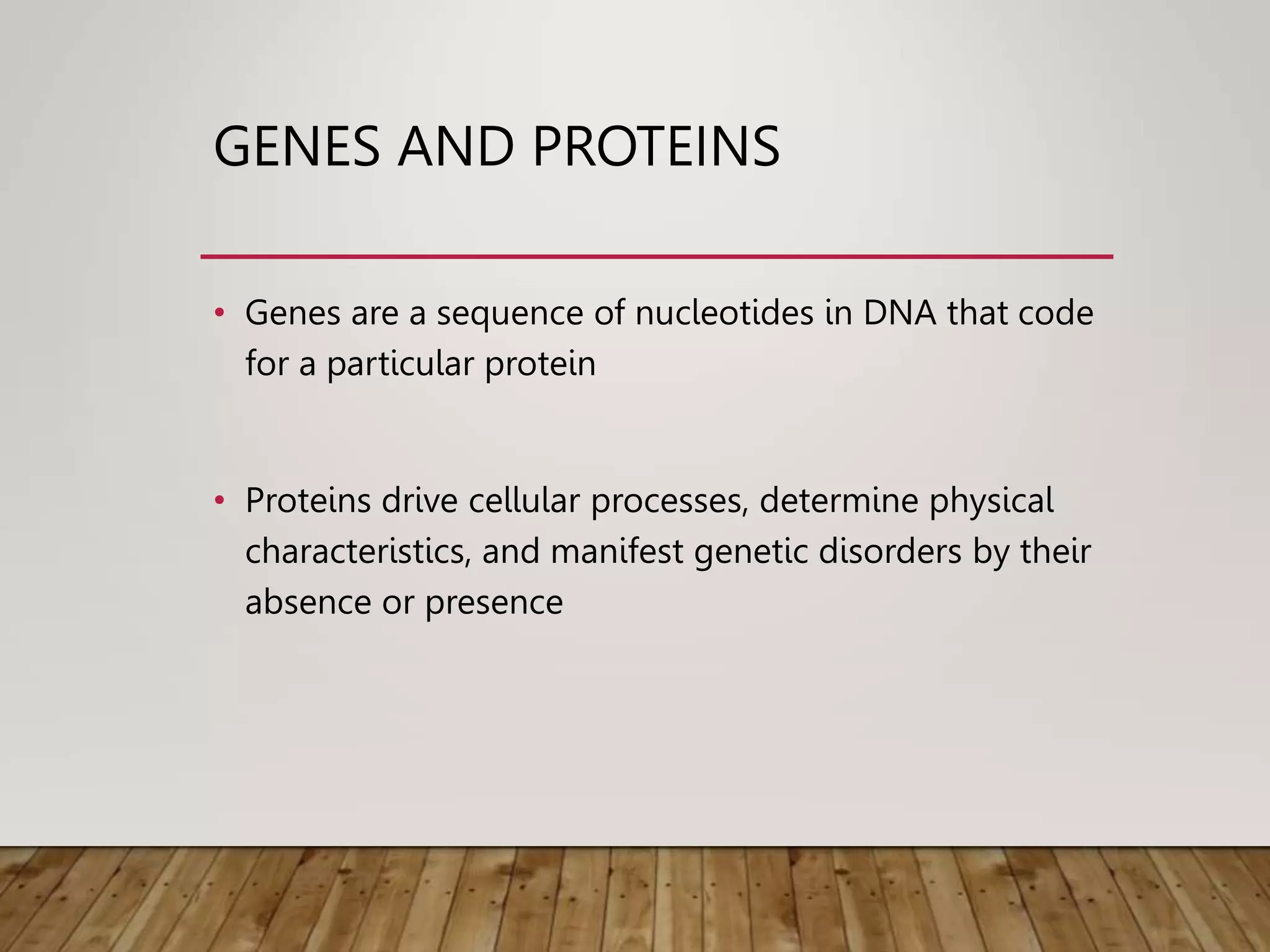 GENES AND PROTEINS

• Genes are a sequence of nucleotides in DNA that code for a particular protein

• Proteins drive cellular processes, determine physical characteristics, and manifest genetic disorders by their absence or presence